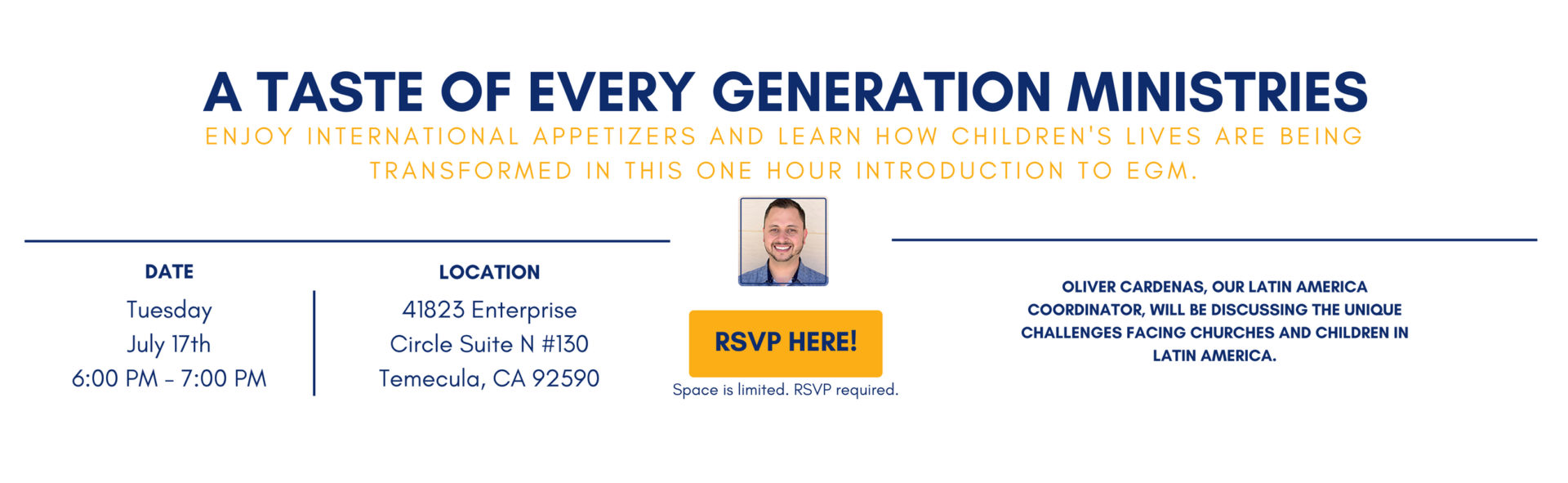 A TASTE OF EVERY GENERATION MINISTRIES

ENJOY INTERNATIONAL APPETIZERS AND LEARN HOW CHILDREN'S LIVES ARE BEING TRANSFORMED IN THIS ONE HOUR INTRODUCTION TO EGM.

DATE
Tuesday
July 17th
6:00 PM - 7:00 PM

LOCATION
41823 Enterprise
Circle Suite N #130
Temecula, CA 92590

RSVP HERE!
Space is limited. RSVP required.

OLIVER CARDENAS, OUR LATIN AMERICA COORDINATOR, WILL BE DISCUSSING THE UNIQUE CHALLENGES FACING CHURCHES AND CHILDREN IN LATIN AMERICA.